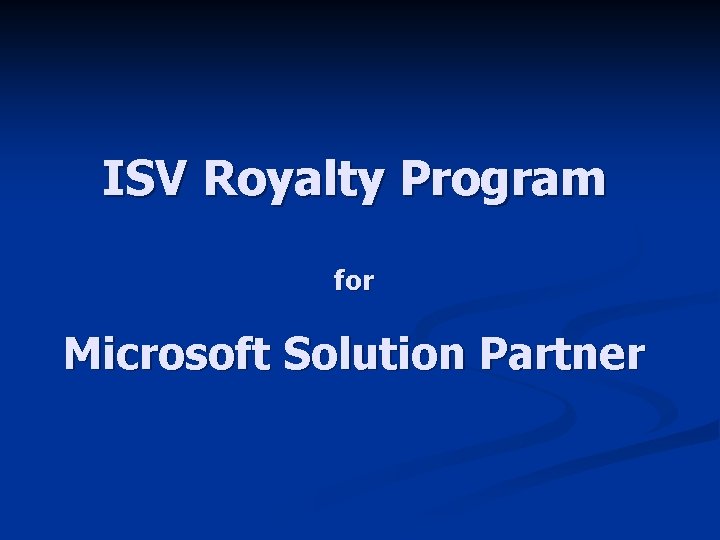 ISV Royalty Program

for

Microsoft Solution Partner